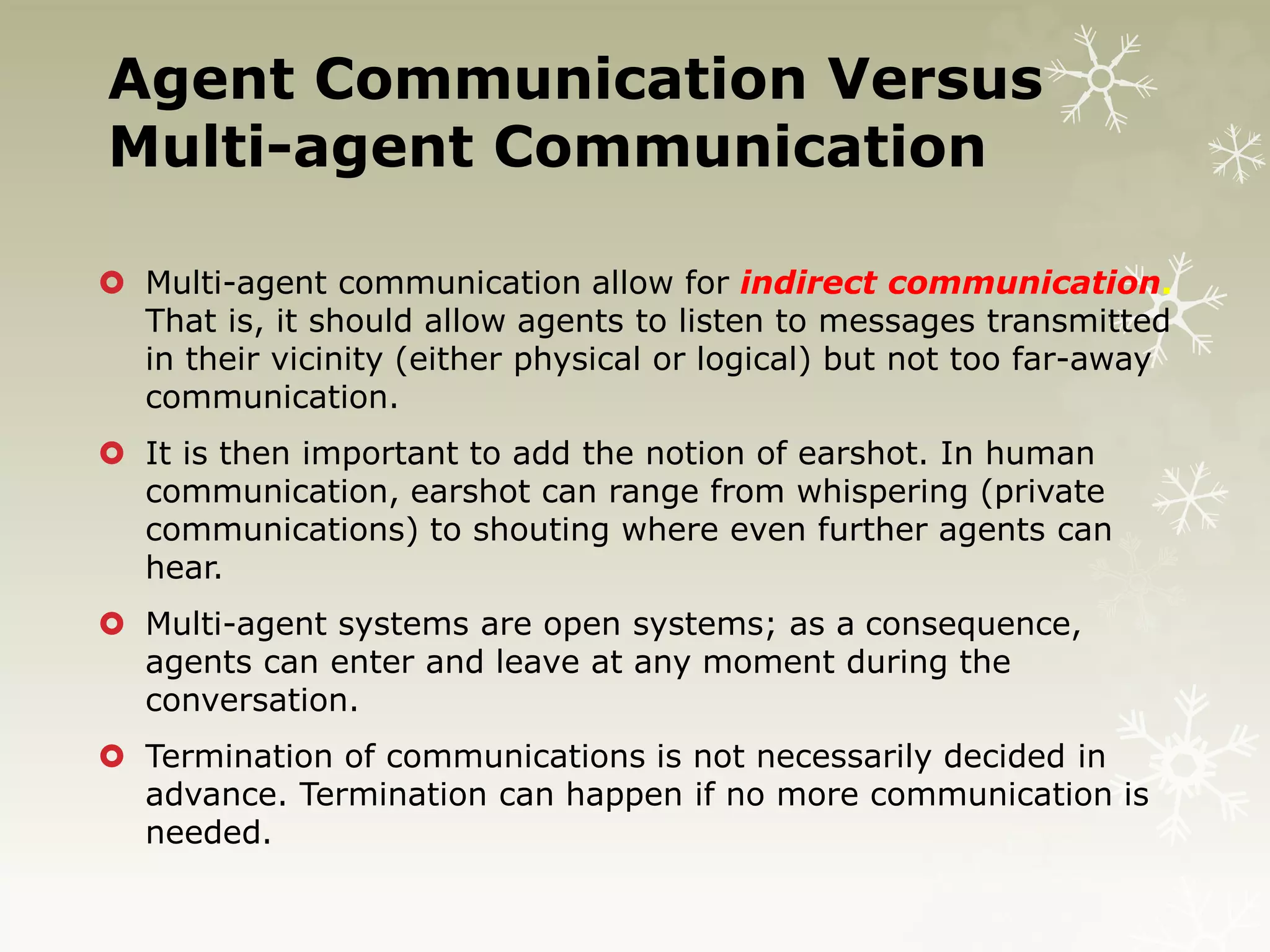 Agent Communication Versus Multi-agent Communication

Multi-agent communication allow for indirect communication. That is, it should allow agents to listen to messages transmitted in their vicinity (either physical or logical) but not too far-away communication.

It is then important to add the notion of earshot. In human communication, earshot can range from whispering (private communications) to shouting where even further agents can hear.

Multi-agent systems are open systems; as a consequence, agents can enter and leave at any moment during the conversation.

Termination of communications is not necessarily decided in advance. Termination can happen if no more communication is needed.